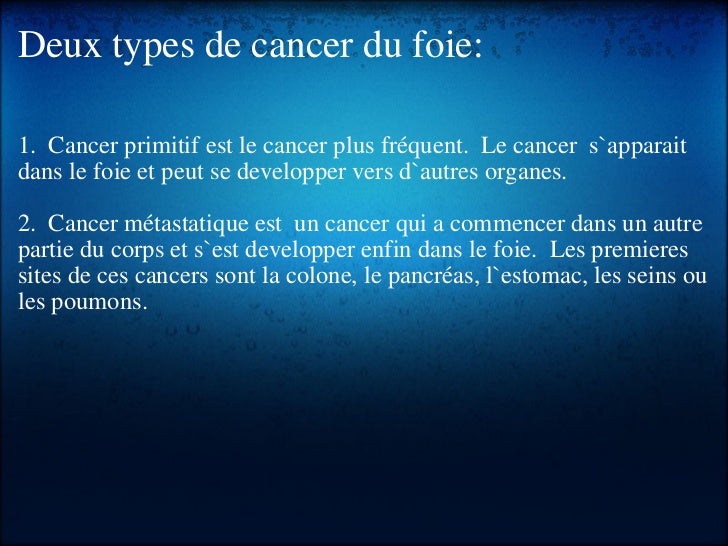 Deux types de cancer du foie:

1. Cancer primitif est le cancer plus fréquent. Le cancer s`apparait dans le foie et peut se developper vers d`autres organes.

2. Cancer métastatique est un cancer qui a commencer dans un autre partie du corps et s`est developper enfin dans le foie. Les premieres sites de ces cancers sont la colone, le pancréas, l`estomac, les seins ou les poumons.